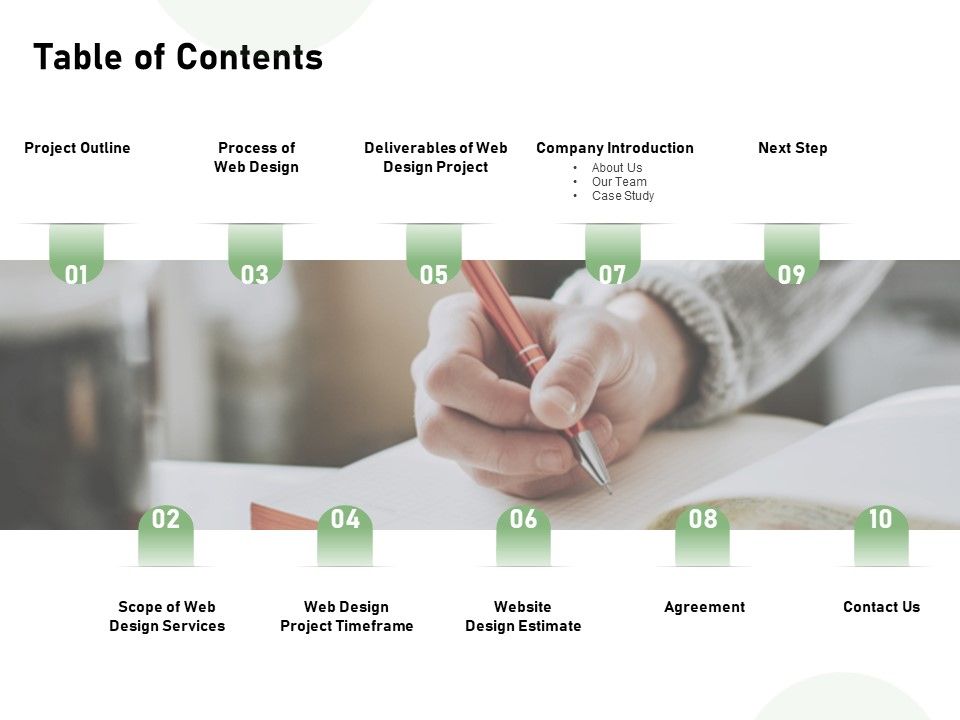 Table of Contents

Project Outline

Process of Web Design

Deliverables of Web Design Project

Company Introduction
• About Us
• Our Team
• Case Study

Next Step

01

03

05

07

09

02

04

06

08

10

Scope of Web Design Services

Web Design Project Timeframe

Website Design Estimate

Agreement

Contact Us